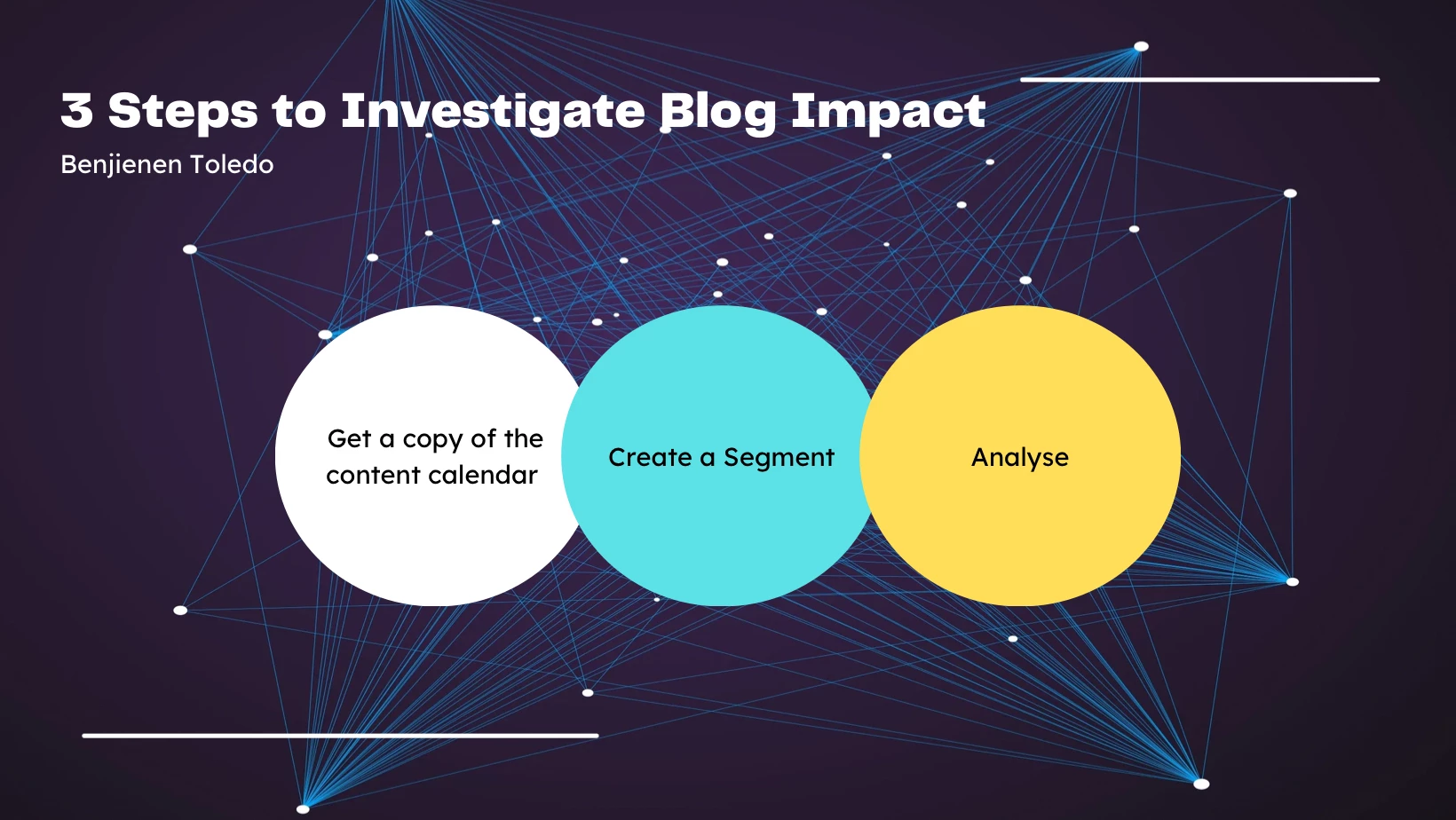 3 Steps to Investigate Blog Impact

Benjienen Toledo

Get a copy of the content calendar

Create a Segment

Analyse